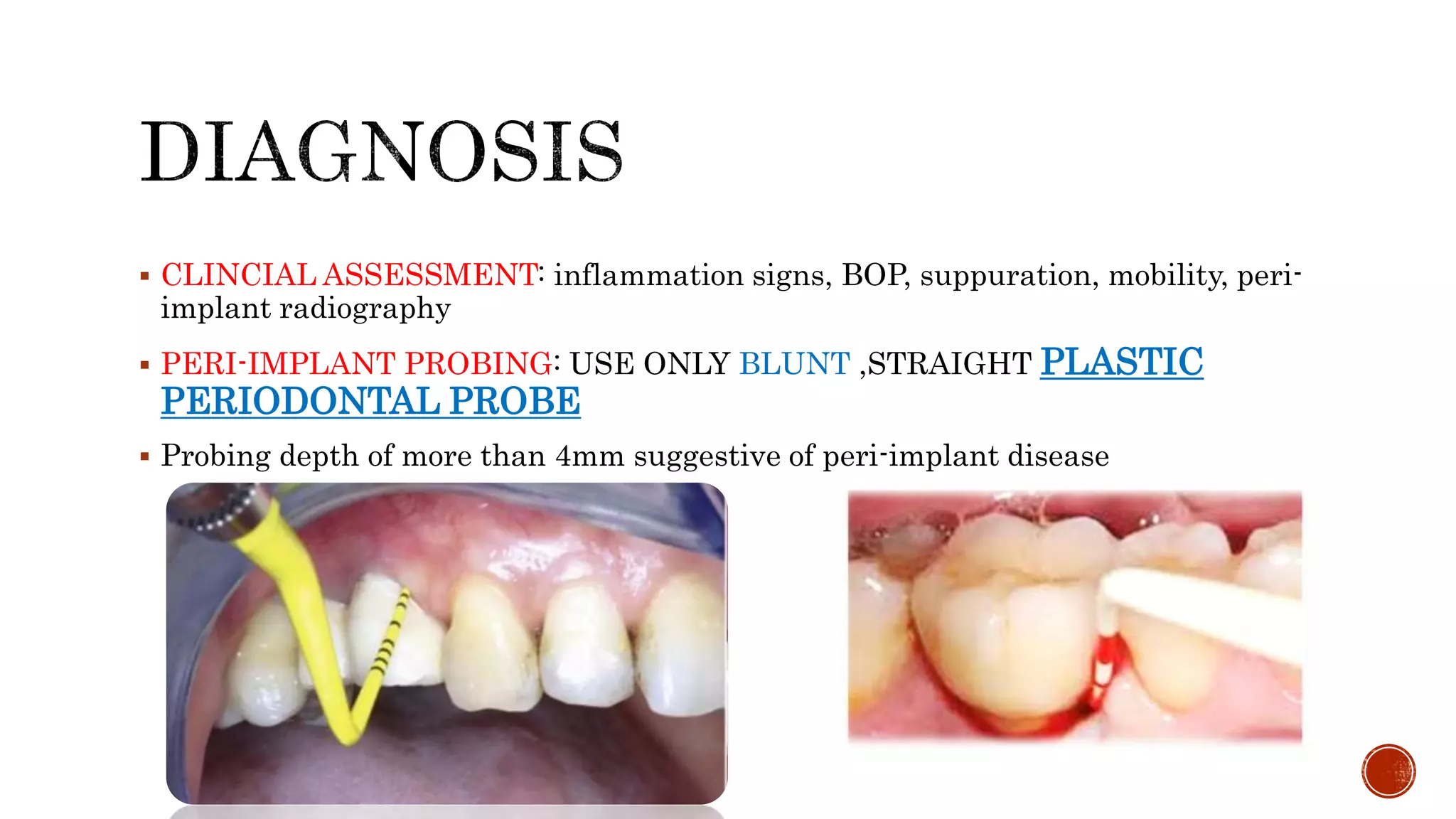 DIAGNOSIS

▪ CLINCIAL ASSESSMENT: inflammation signs, BOP, suppuration, mobility, peri-implant radiography

▪ PERI-IMPLANT PROBING: USE ONLY BLUNT ,STRAIGHT PLASTIC PERIODONTAL PROBE

▪ Probing depth of more than 4mm suggestive of peri-implant disease